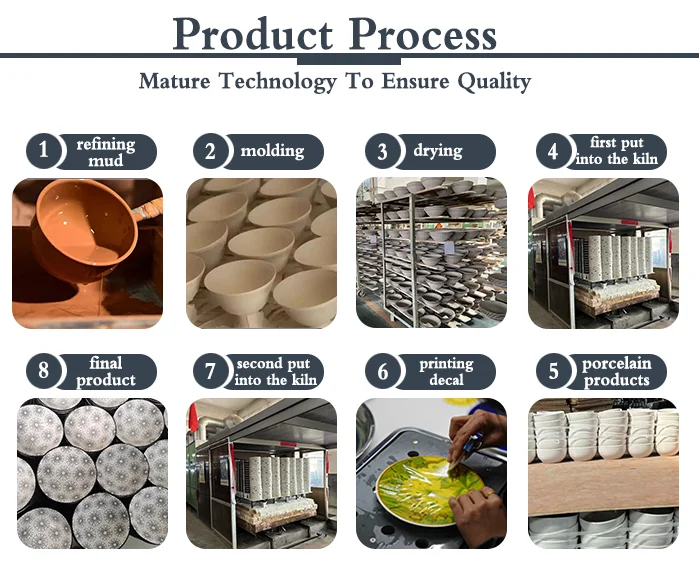 Product Process

Mature Technology To Ensure Quality

1 refining mud

2 molding

3 drying

4 first put into the kiln

8 final product

7 second put into the kiln

6 printing decal

5 porcelain products